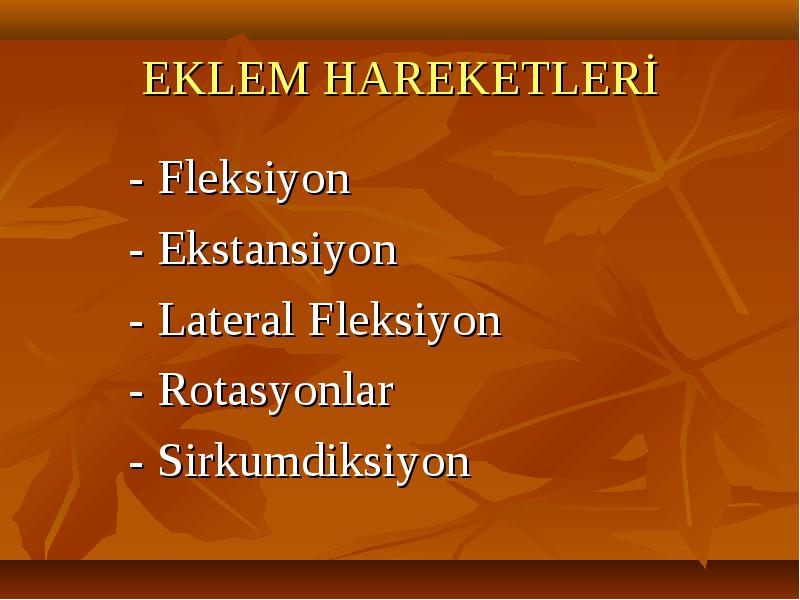 EKLEM HAREKETLERİ

- Fleksiyon
- Ekstansiyon
- Lateral Fleksiyon
- Rotasyonlar
- Sirkumdiksiyon